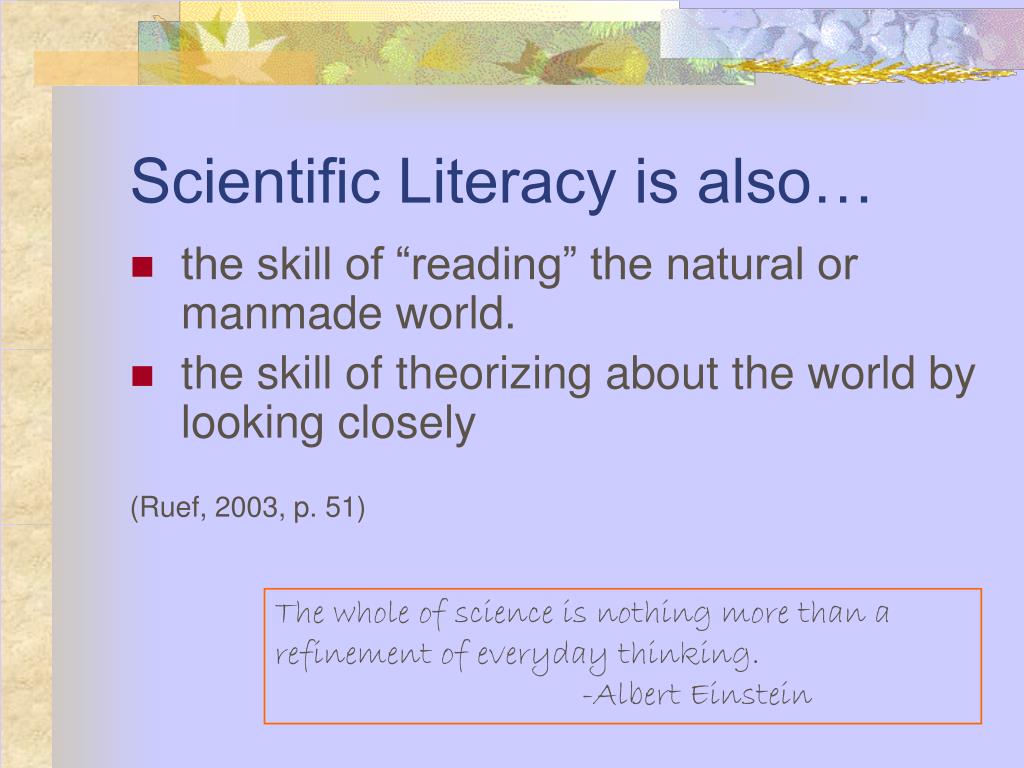 Scientific Literacy is also…

- the skill of “reading” the natural or manmade world.
- the skill of theorizing about the world by looking closely

(Ruef, 2003, p. 51)

The whole of science is nothing more than a refinement of everyday thinking.
-Albert Einstein